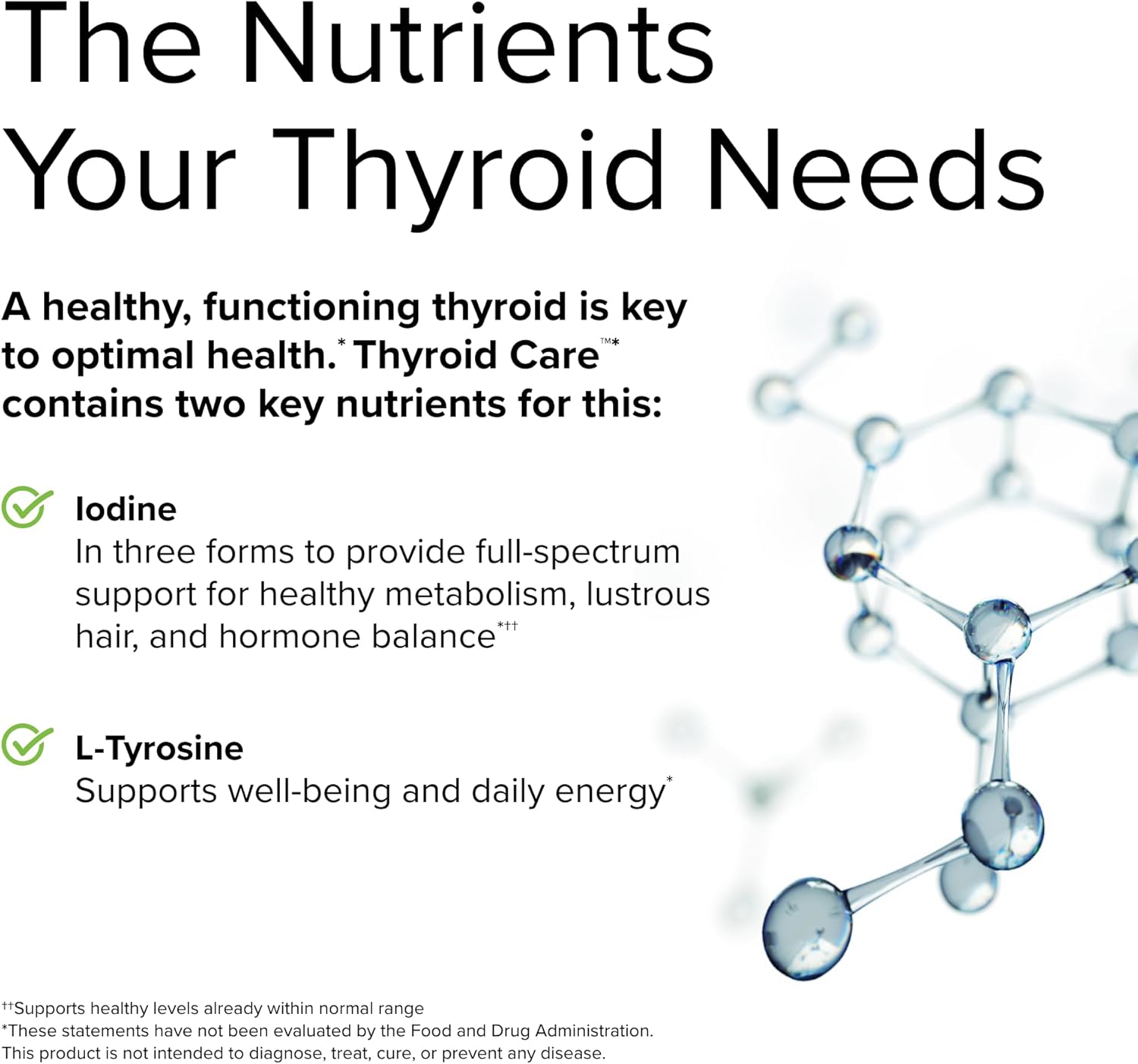 The Nutrients Your Thyroid Needs

A healthy, functioning thyroid is key to optimal health.* Thyroid Care™* contains two key nutrients for this:

Iodine
In three forms to provide full-spectrum support for healthy metabolism, lustrous hair, and hormone balance*††

L-Tyrosine
Supports well-being and daily energy*

††Supports healthy levels already within normal range
*These statements have not been evaluated by the Food and Drug Administration. This product is not intended to diagnose, treat, cure, or prevent any disease.